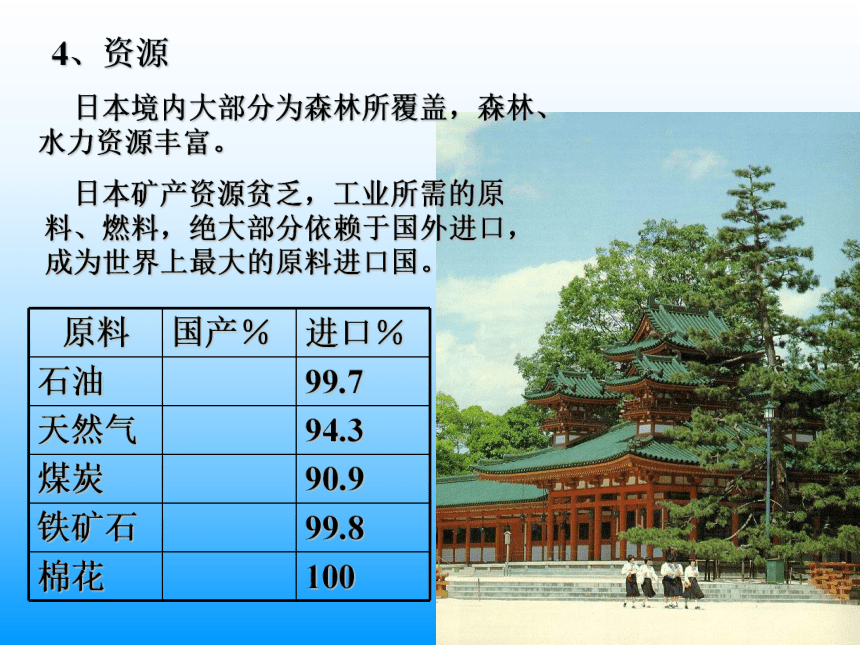 4、资源

日本境内大部分为森林所覆盖，森林、水力资源丰富。

日本矿产资源贫乏，工业所需的原料、燃料，绝大部分依赖于国外进口，成为世界上最大的原料进口国。

| 原料 | 国产％ | 进口％ |
|---|---|---|
| 石油 | | 99.7 |
| 天然气 | | 94.3 |
| 煤炭 | | 90.9 |
| 铁矿石 | | 99.8 |
| 棉花 | | 100 |